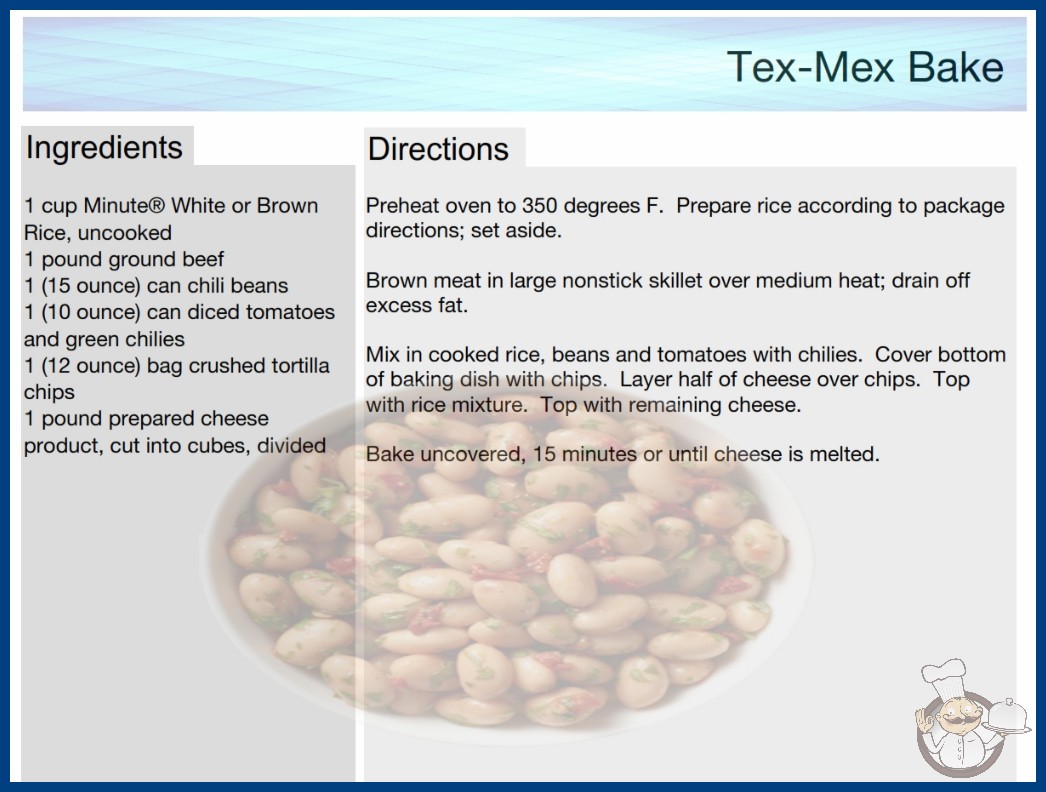 Tex-Mex Bake

Ingredients

1 cup Minute® White or Brown Rice, uncooked
1 pound ground beef
1 (15 ounce) can chili beans
1 (10 ounce) can diced tomatoes and green chilies
1 (12 ounce) bag crushed tortilla chips
1 pound prepared cheese product, cut into cubes, divided

Directions

Preheat oven to 350 degrees F. Prepare rice according to package directions; set aside.

Brown meat in large nonstick skillet over medium heat; drain off excess fat.

Mix in cooked rice, beans and tomatoes with chilies. Cover bottom of baking dish with chips. Layer half of cheese over chips. Top with rice mixture. Top with remaining cheese.

Bake uncovered, 15 minutes or until cheese is melted.